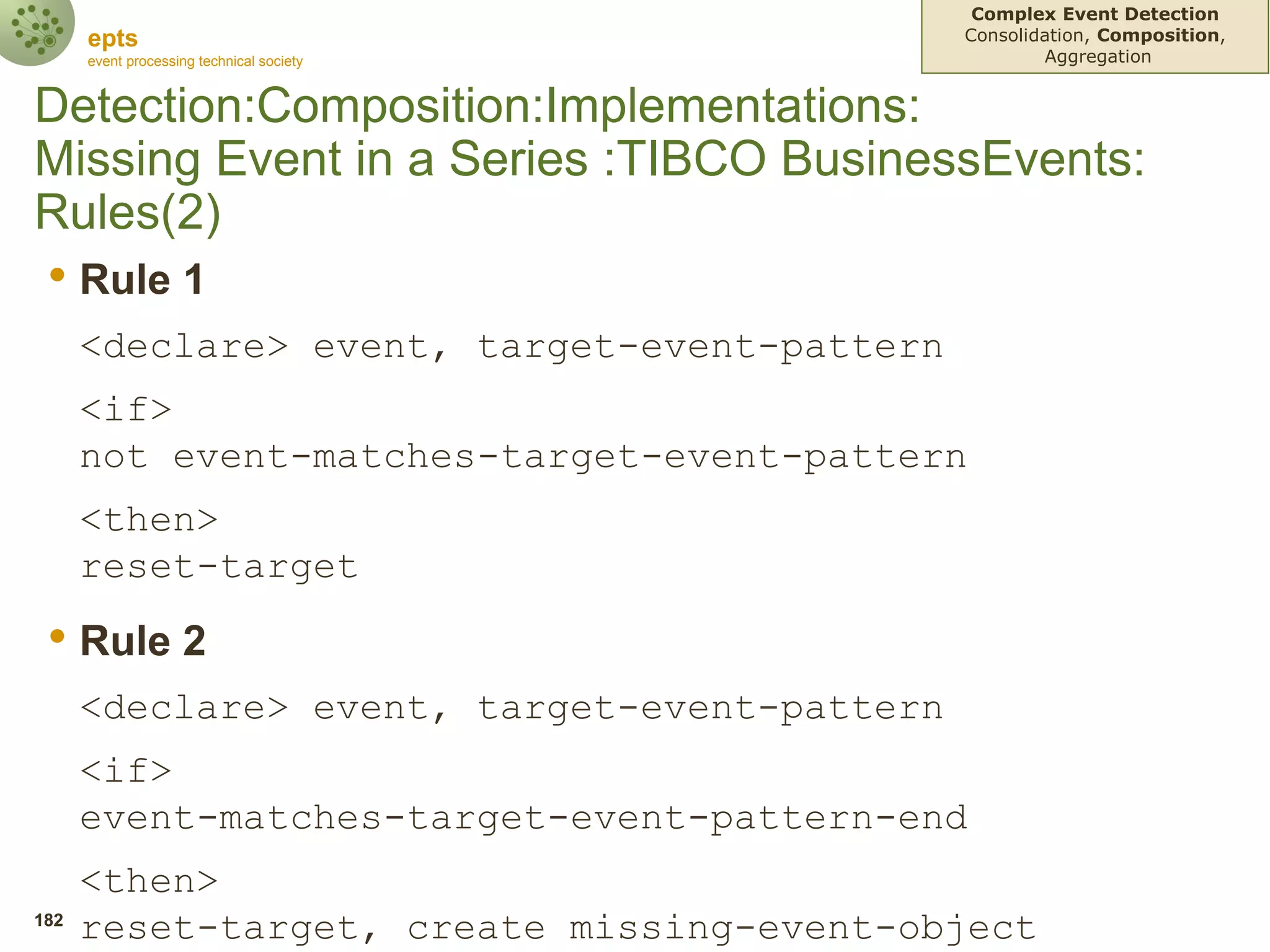 epts
event processing technical society

Complex Event Detection
Consolidation, Composition, Aggregation

Detection:Composition:Implementations: Missing Event in a Series :TIBCO BusinessEvents: Rules(2)

• Rule 1

<declare> event, target-event-pattern

<if>
not event-matches-target-event-pattern

<then>
reset-target

• Rule 2

<declare> event, target-event-pattern

<if>
event-matches-target-event-pattern-end

<then>
reset-target, create missing-event-object

182